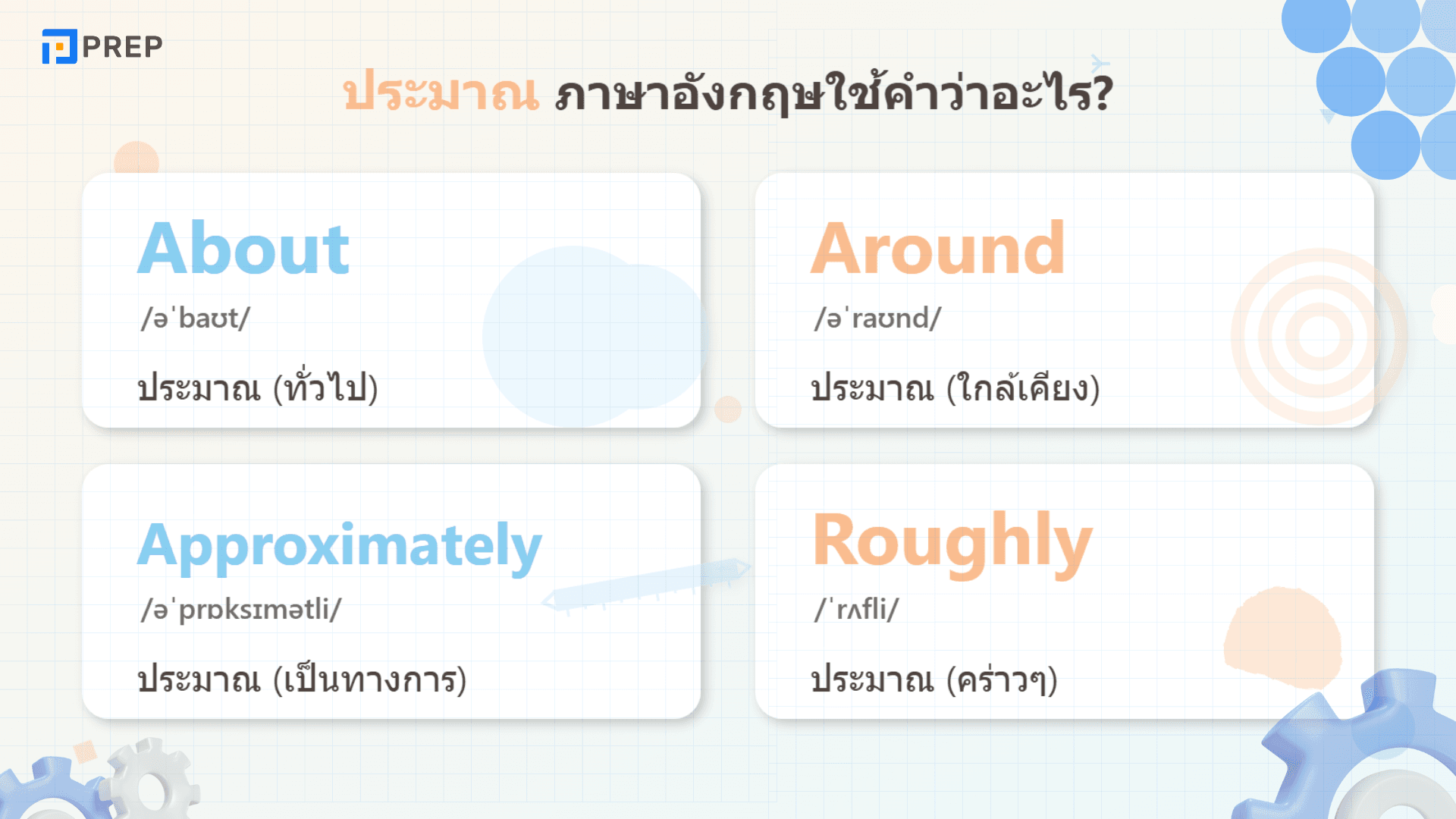 PREP

ประมาณ ภาษาอังกฤษใช้คำว่าอะไร?

About
/əˈbaʊt/
ประมาณ (ทั่วไป)

Around
/əˈraʊnd/
ประมาณ (ใกล้เคียง)

Approximately
/əˈprɒksɪmətli/
ประมาณ (เป็นทางการ)

Roughly
/ˈrʌfli/
ประมาณ (คร่าวๆ)